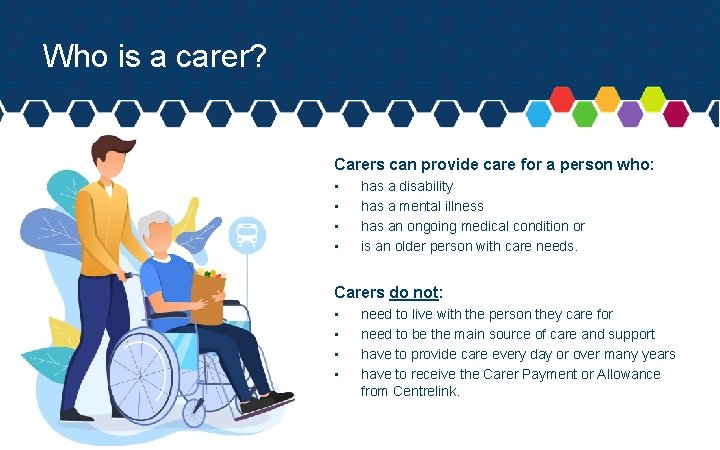 Who is a carer?

Carers can provide care for a person who:

- has a disability
- has a mental illness
- has an ongoing medical condition or
- is an older person with care needs.

Carers do not:

- need to live with the person they care for
- need to be the main source of care and support
- have to provide care every day or over many years
- have to receive the Carer Payment or Allowance from Centrelink.